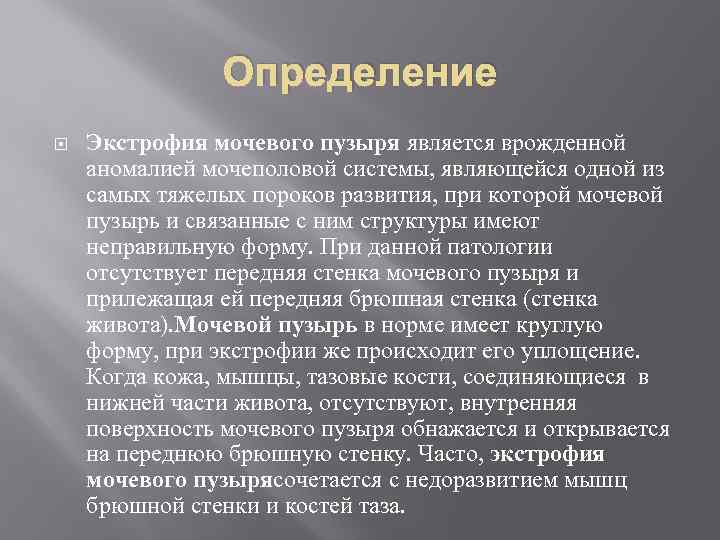 Определение

Экстрофия мочевого пузыря является врожденной аномалией мочеполовой системы, являющейся одной из самых тяжелых пороков развития, при которой мочевой пузырь и связанные с ним структуры имеют неправильную форму. При данной патологии отсутствует передняя стенка мочевого пузыря и прилежащая ей передняя брюшная стенка (стенка живота).Мочевой пузырь в норме имеет круглую форму, при экстрофии же происходит его уплощение. Когда кожа, мышцы, тазовые кости, соединяющиеся в нижней части живота, отсутствуют, внутренняя поверхность мочевого пузыря обнажается и открывается на переднюю брюшную стенку. Часто, экстрофия мочевого пузырясочетается с недоразвитием мышц брюшной стенки и костей таза.